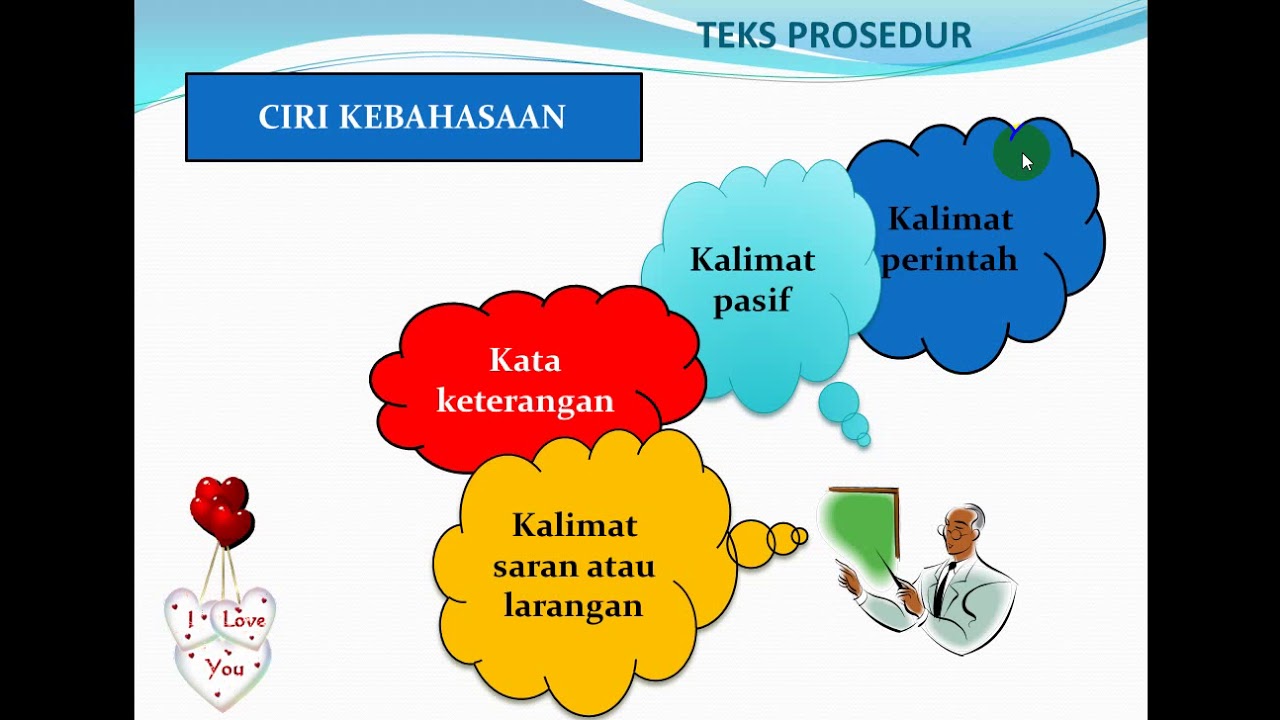 TEKS PROSEDUR

CIRI KEBAHASAAN

Kalimat perintah

Kalimat pasif

Kata keterangan

Kalimat saran atau larangan

I Love You